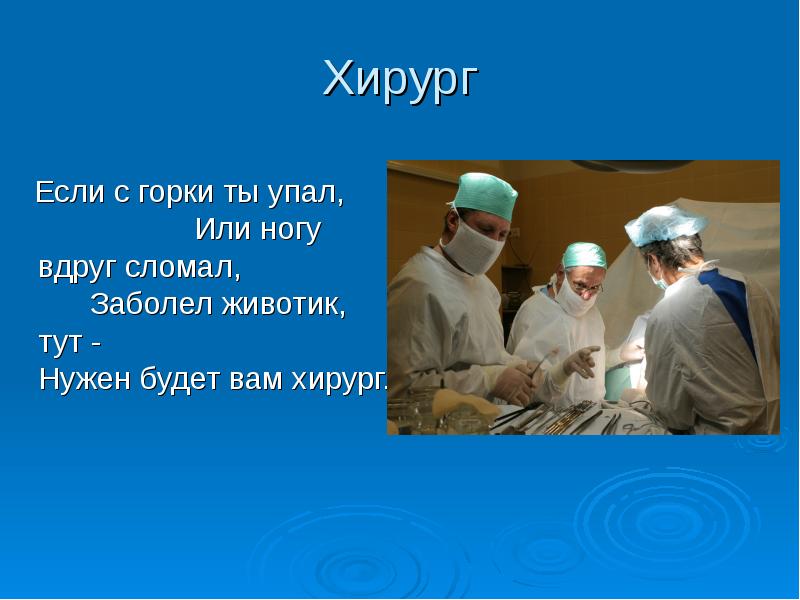 Хирург

Если с горки ты упал,
Или ногу вдруг сломал,
Заболел животик, тут -
Нужен будет вам хирург.